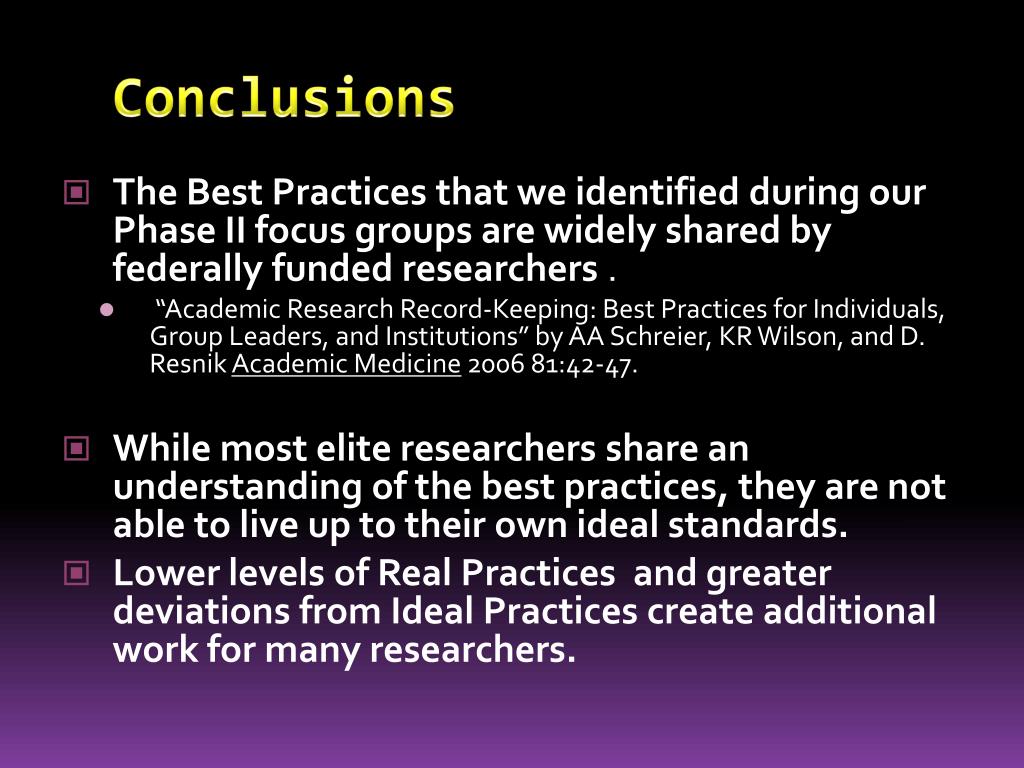 Conclusions

The Best Practices that we identified during our Phase II focus groups are widely shared by federally funded researchers .

“Academic Research Record-Keeping: Best Practices for Individuals, Group Leaders, and Institutions” by AA Schreier, KR Wilson, and D. Resnik Academic Medicine 2006 81:42-47.

While most elite researchers share an understanding of the best practices, they are not able to live up to their own ideal standards.

Lower levels of Real Practices and greater deviations from Ideal Practices create additional work for many researchers.